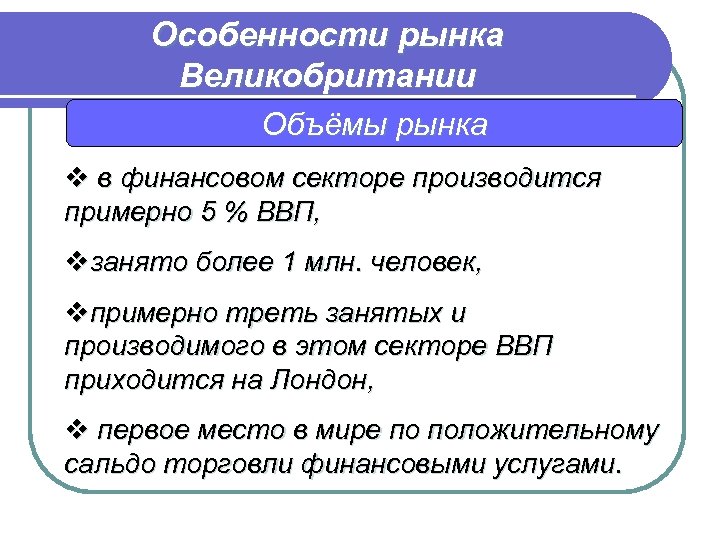 Особенности рынка Великобритании

Объёмы рынка

❖ в финансовом секторе производится примерно 5 % ВВП,

❖занято более 1 млн. человек,

❖примерно треть занятых и производимого в этом секторе ВВП приходится на Лондон,

❖ первое место в мире по положительному сальдо торговли финансовыми услугами.